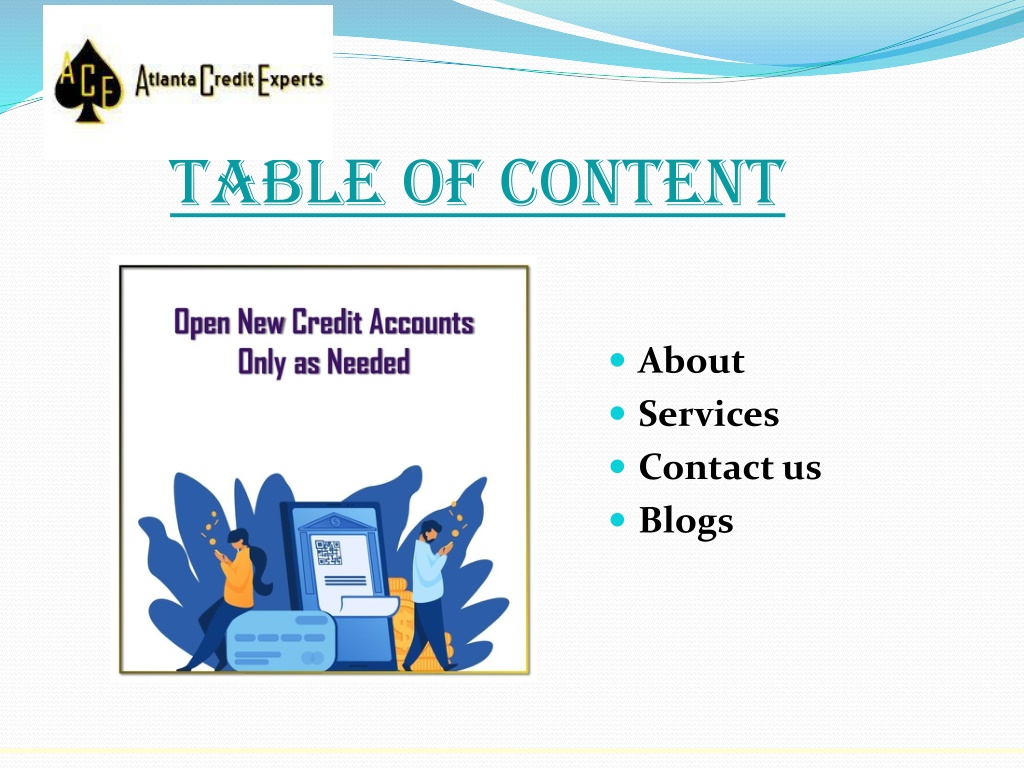 ACE Atlanta Credit Experts

TABLE OF CONTENT

Open New Credit Accounts Only as Needed

- About
- Services
- Contact us
- Blogs